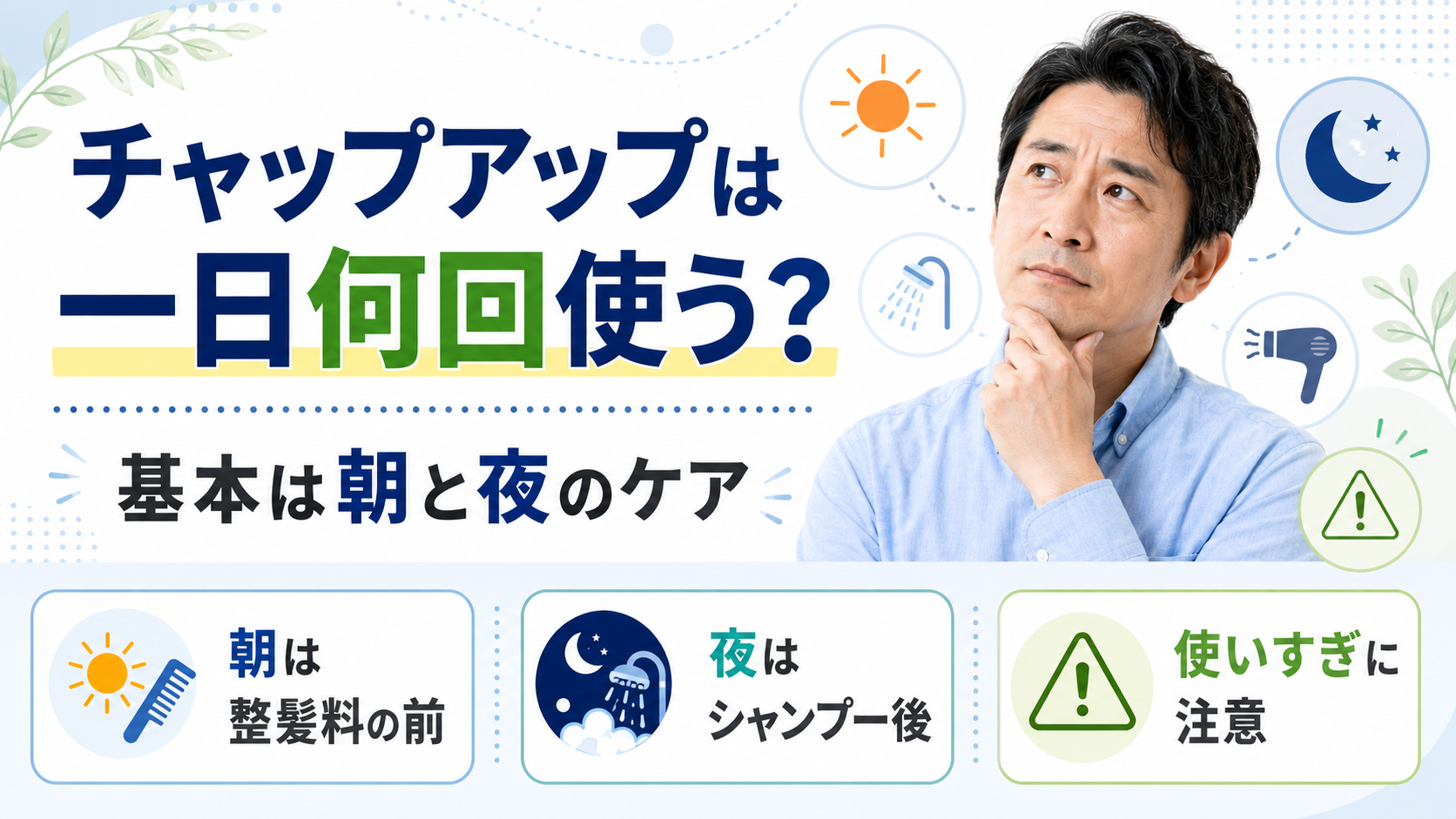 チャップアップは
一日何回使う?

基本は朝と夜のケア

朝は
整髪料の前

夜は
シャンプー後

使いすぎに
注意